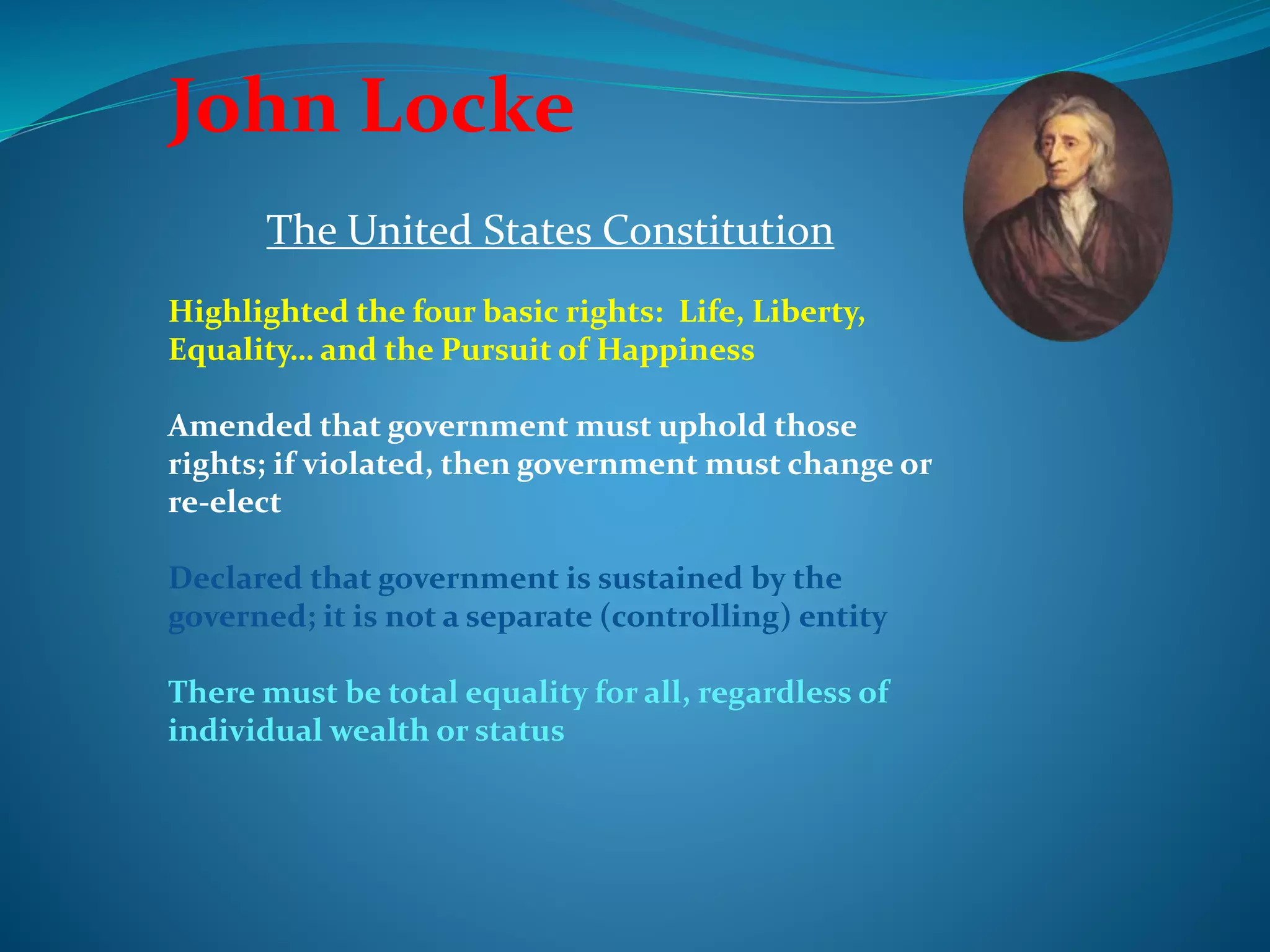 John Locke

The United States Constitution

Highlighted the four basic rights: Life, Liberty, Equality… and the Pursuit of Happiness

Amended that government must uphold those rights; if violated, then government must change or re-elect

Declared that government is sustained by the governed; it is not a separate (controlling) entity

There must be total equality for all, regardless of individual wealth or status